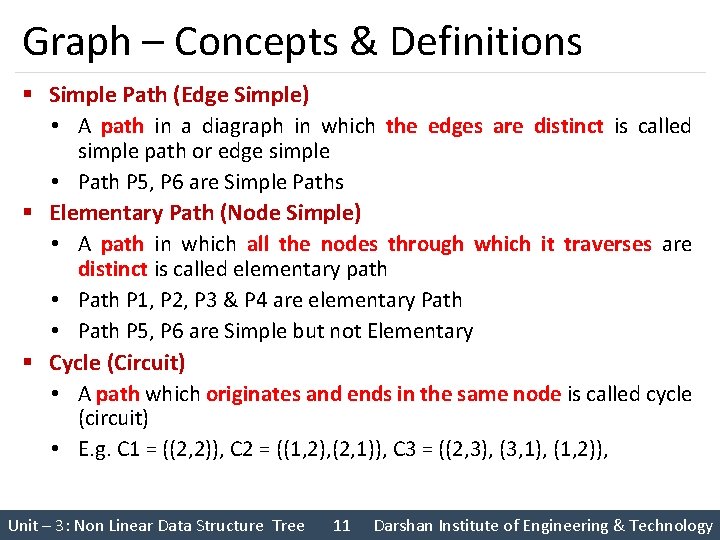 Graph – Concepts & Definitions

▪ Simple Path (Edge Simple)
• A path in a diagraph in which the edges are distinct is called simple path or edge simple
• Path P5, P6 are Simple Paths

▪ Elementary Path (Node Simple)
• A path in which all the nodes through which it traverses are distinct is called elementary path
• Path P1, P2, P3 & P4 are elementary Path
• Path P5, P6 are Simple but not Elementary

▪ Cycle (Circuit)
• A path which originates and ends in the same node is called cycle (circuit)
• E.g. C1 = ((2,2)), C2 = ((1,2),(2,1)), C3 = ((2,3), (3,1), (1,2)),

Unit – 3: Non Linear Data Structure Tree 11 Darshan Institute of Engineering & Technology